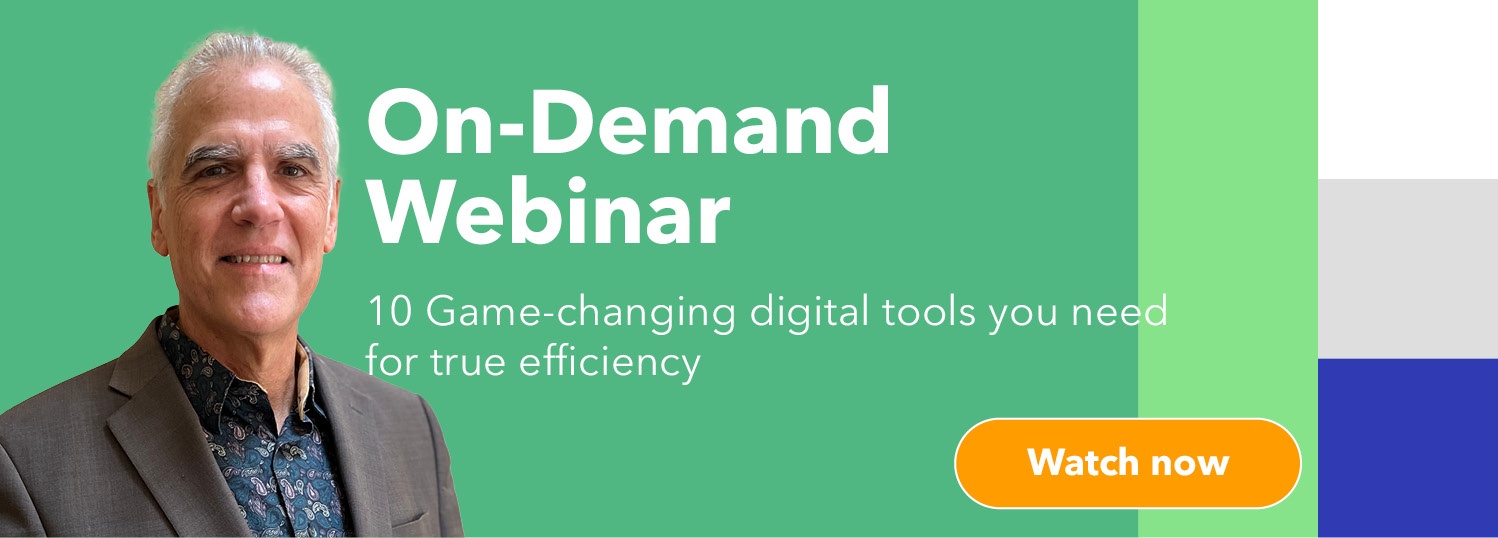 On-Demand Webinar

10 Game-changing digital tools you need for true efficiency

Watch now